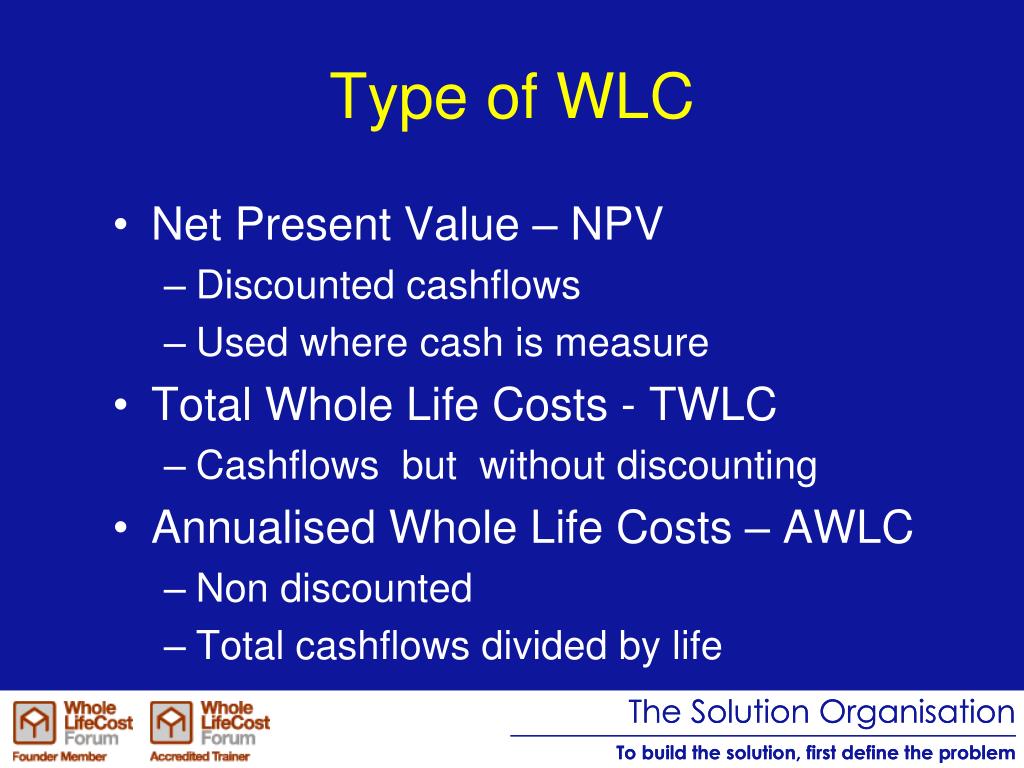 Type of WLC

• Net Present Value – NPV
– Discounted cashflows
– Used where cash is measure
• Total Whole Life Costs - TWLC
– Cashflows but without discounting
• Annualised Whole Life Costs – AWLC
– Non discounted
– Total cashflows divided by life

Whole LifeCost Forum
Founder Member

Whole LifeCost Forum
Accredited Trainer

The Solution Organisation
To build the solution, first define the problem